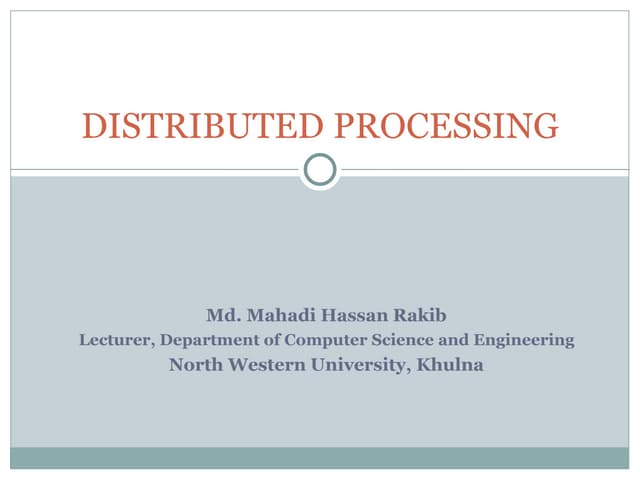 DISTRIBUTED PROCESSING

Md. Mahadi Hassan Rakib
Lecturer, Department of Computer Science and Engineering
North Western University, Khulna